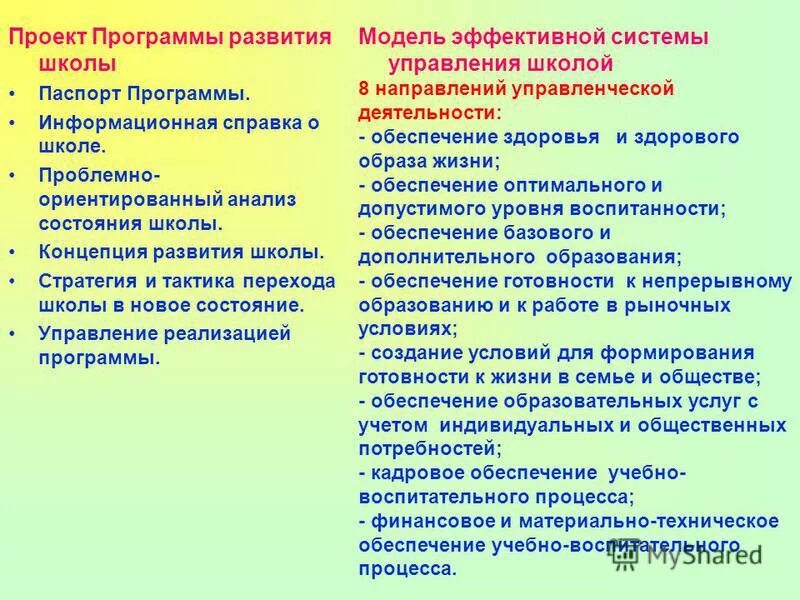 Проект Программы развития школы

• Паспорт Программы.

• Информационная справка о школе.

• Проблемно-ориентированный анализ состояния школы.

• Концепция развития школы.

• Стратегия и тактика перехода школы в новое состояние.

• Управление реализацией программы.

Модель эффективной системы управления школой

8 направлений управленческой деятельности:

- обеспечение здоровья и здорового образа жизни;

- обеспечение оптимального и допустимого уровня воспитанности;

- обеспечение базового и дополнительного образования;

- обеспечение готовности к непрерывному образованию и к работе в рыночных условиях;

- создание условий для формирования готовности к жизни в семье и обществе;

- обеспечение образовательных услуг с учетом индивидуальных и общественных потребностей;

- кадровое обеспечение учебно-воспитательного процесса;

- финансовое и материально-техническое обеспечение учебно-воспитательного процесса.

MyShared